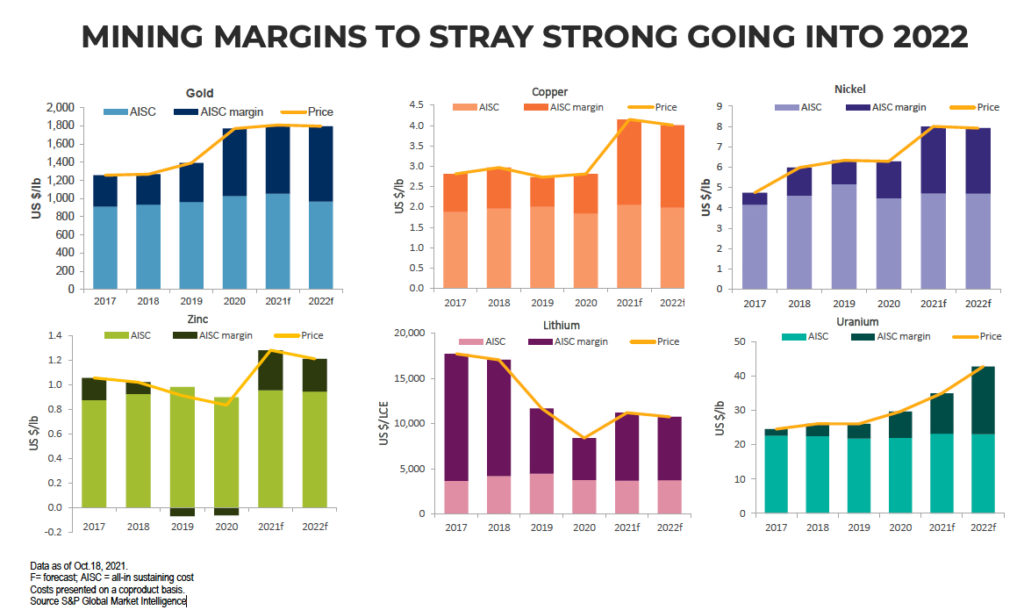 MINING MARGINS TO STRAY STRONG GOING INTO 2022

Gold

AISC AISC margin Price

US $/lb

2,000
1,800
1,600
1,400
1,200
1,000
800
600
400
200
0

2017 2018 2019 2020 2021f 2022f

Copper

AISC AISC margin Price

US $/lb

4.5
4.0
3.5
3.0
2.5
2.0
1.5
1.0
0.5
0.0

2017 2018 2019 2020 2021f 2022f

Nickel

AISC AISC margin Price

US $/lb

9
8
7
6
5
4
3
2
1
0

2017 2018 2019 2020 2021f 2022f

Zinc

AISC AISC margin Price

US $/lb

1.4
1.2
1.0
0.8
0.6
0.4
0.2
0.0
-0.2

2017 2018 2019 2020 2021f 2022f

Lithium

AISC AISC margin Price

US $/LCE

20,000
15,000
10,000
5,000
0

2017 2018 2019 2020 2021f 2022f

Uranium

AISC AISC margin Price

US $/lb

50
40
30
20
10
0

2017 2018 2019 2020 2021f 2022f

Data as of Oct.18, 2021.
F= forecast; AISC = all-in sustaining cost
Costs presented on a coproduct basis.
Source S&P Global Market Intelligence